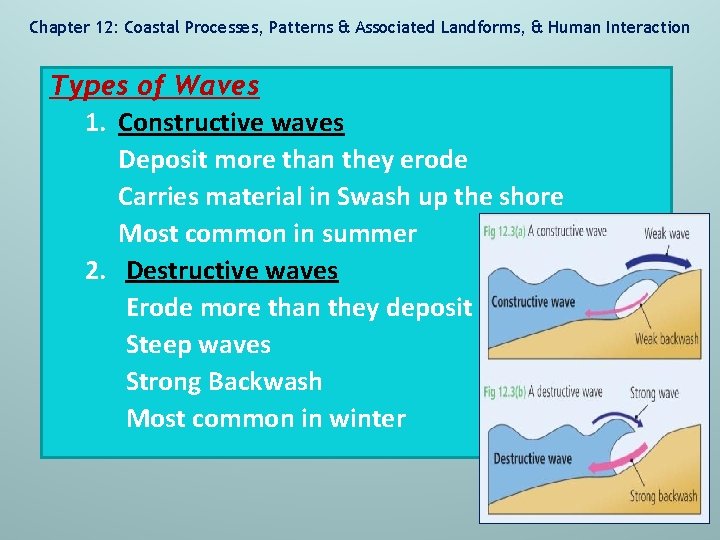 Chapter 12: Coastal Processes, Patterns & Associated Landforms, & Human Interaction

Types of Waves

1. Constructive waves
Deposit more than they erode
Carries material in Swash up the shore
Most common in summer

2. Destructive waves
Erode more than they deposit
Steep waves
Strong Backwash
Most common in winter

Fig 12.3(a) A constructive wave
Weak wave
Constructive wave
Weak backwash

Fig 12.3(b) A destructive wave
Strong wave
Destructive wave
Strong backwash